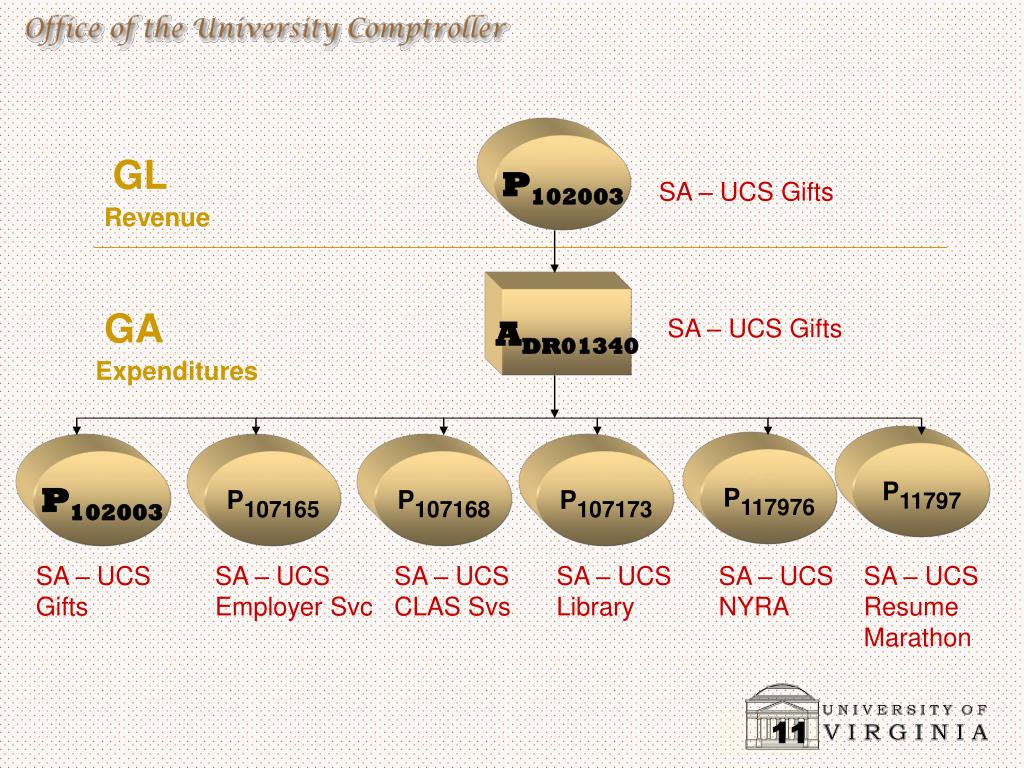 Office of the University Comptroller

GL
Revenue

$P_{102003}$

SA – UCS Gifts

GA
Expenditures

$A_{DR01340}$

SA – UCS Gifts

$P_{102003}$

$P_{107165}$

$P_{107168}$

$P_{107173}$

$P_{117976}$

$P_{11797}$

SA – UCS Gifts

SA – UCS Employer Svc

SA – UCS CLAS Svs

SA – UCS Library

SA – UCS NYRA

SA – UCS Resume Marathon

11

UNIVERSITY OF VIRGINIA